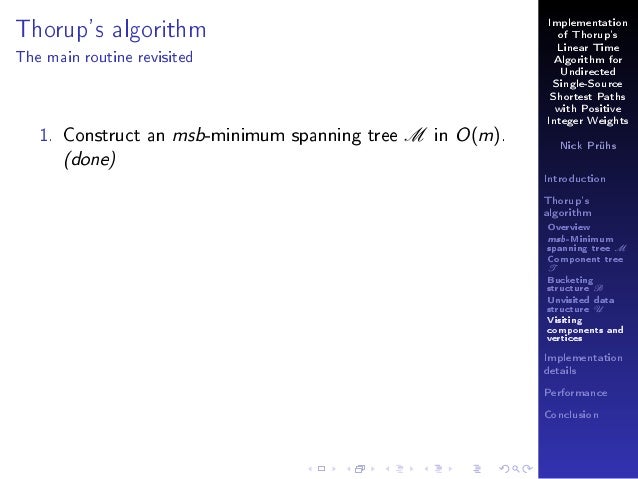 Thorup's algorithm
The main routine revisited

1. Construct an *msb*-minimum spanning tree $\mathscr{M}$ in $O(m)$. *(done)*

Implementation of Thorup's Linear Time Algorithm for Undirected Single-Source Shortest Paths with Positive Integer Weights

Nick Prühs

Introduction

Thorup's algorithm
Overview
*msb*-Minimum spanning tree $\mathscr{M}$
Component tree $\mathscr{T}$
Bucketing structure $\mathscr{B}$
Unvisited data structure $\mathscr{U}$
Visiting components and vertices

Implementation details

Performance

Conclusion